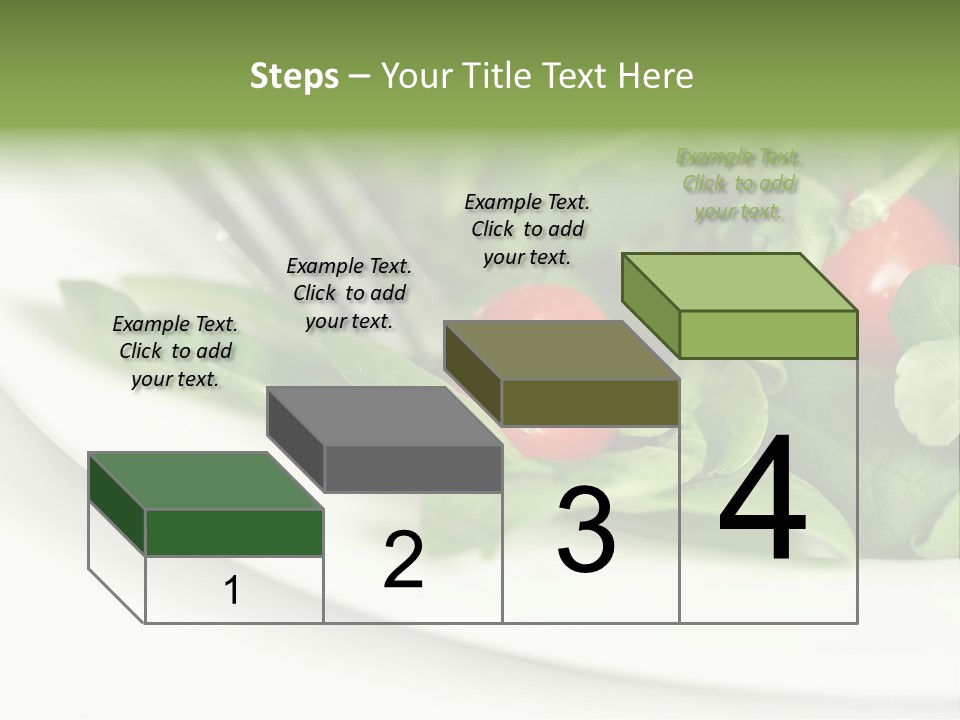 Steps – Your Title Text Here

Example Text. Click to add your text.

Example Text. Click to add your text.

Example Text. Click to add your text.

Example Text. Click to add your text.

1

2

3

4